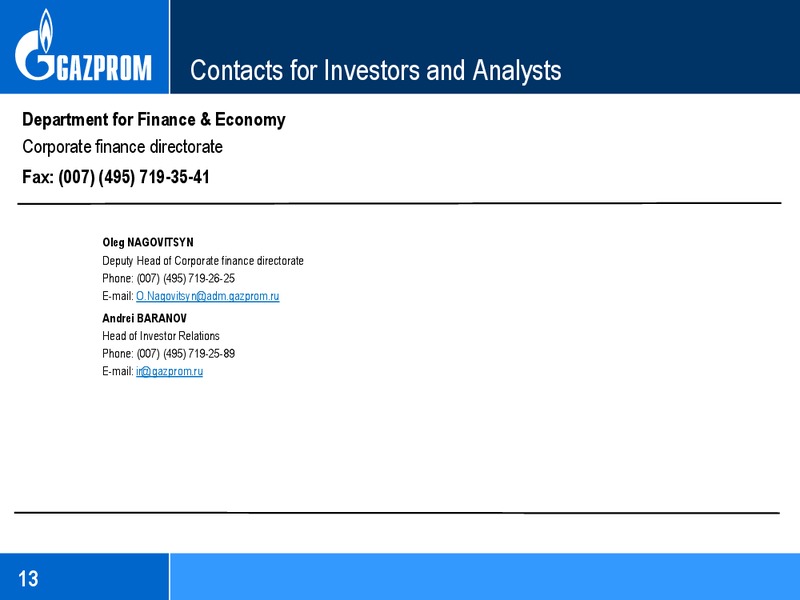 GAZPROM

Contacts for Investors and Analysts

Department for Finance & Economy
Corporate finance directorate
Fax: (007) (495) 719-35-41

Oleg NAGOVITSYN
Deputy Head of Corporate finance directorate
Phone: (007) (495) 719-26-25
E-mail: O.Nagovitsyn@adm.gazprom.ru

Andrei BARANOV
Head of Investor Relations
Phone: (007) (495) 719-25-89
E-mail: ir@gazprom.ru

13